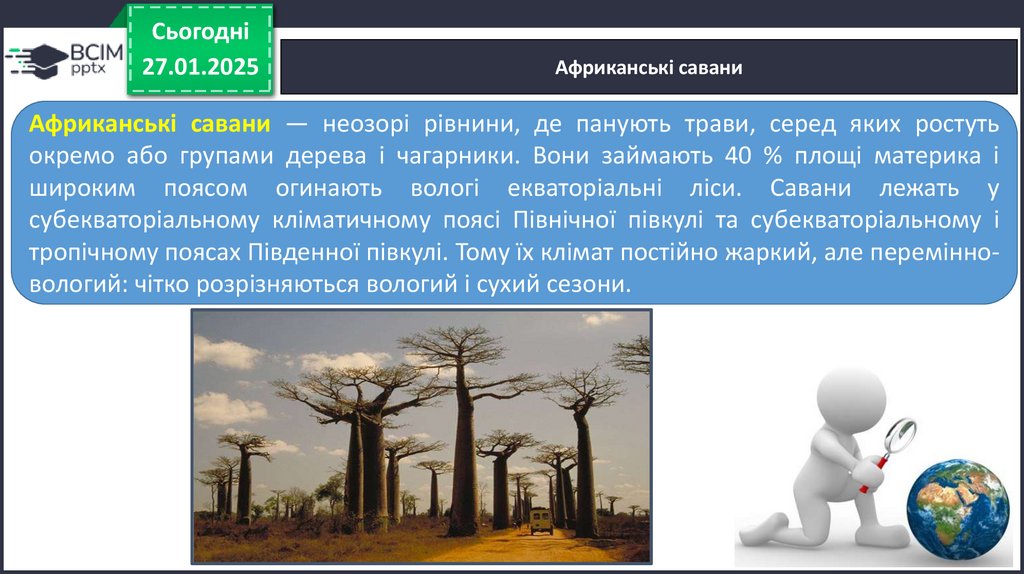 ВСІМ pptx

Сьогодні
27.01.2025

Африканські савани

Африканські савани — неозорі рівнини, де панують трави, серед яких ростуть окремо або групами дерева і чагарники. Вони займають 40 % площі материка і широким поясом огинають вологі екваторіальні ліси. Савани лежать у субекваторіальному кліматичному поясі Північної півкулі та субекваторіальному і тропічному поясах Південної півкулі. Тому їх клімат постійно жаркий, але перемінно-вологий: чітко розрізняються вологий і сухий сезони.